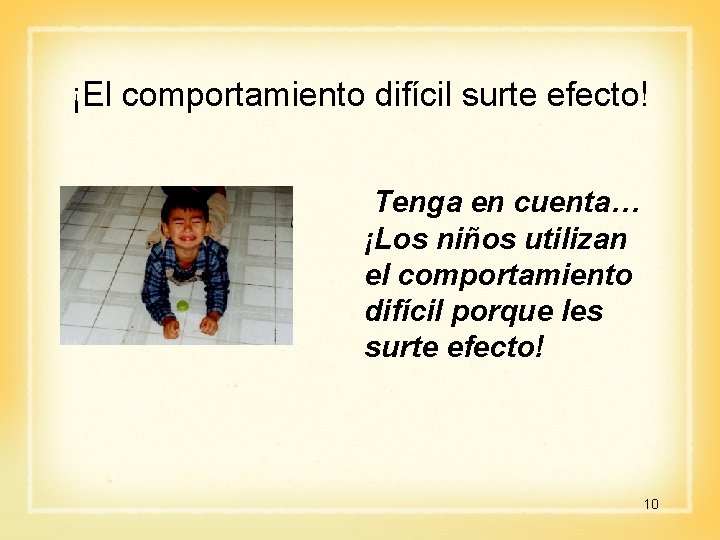 ¡El comportamiento difícil surte efecto!

Tenga en cuenta… ¡Los niños utilizan el comportamiento difícil porque les surte efecto!

10